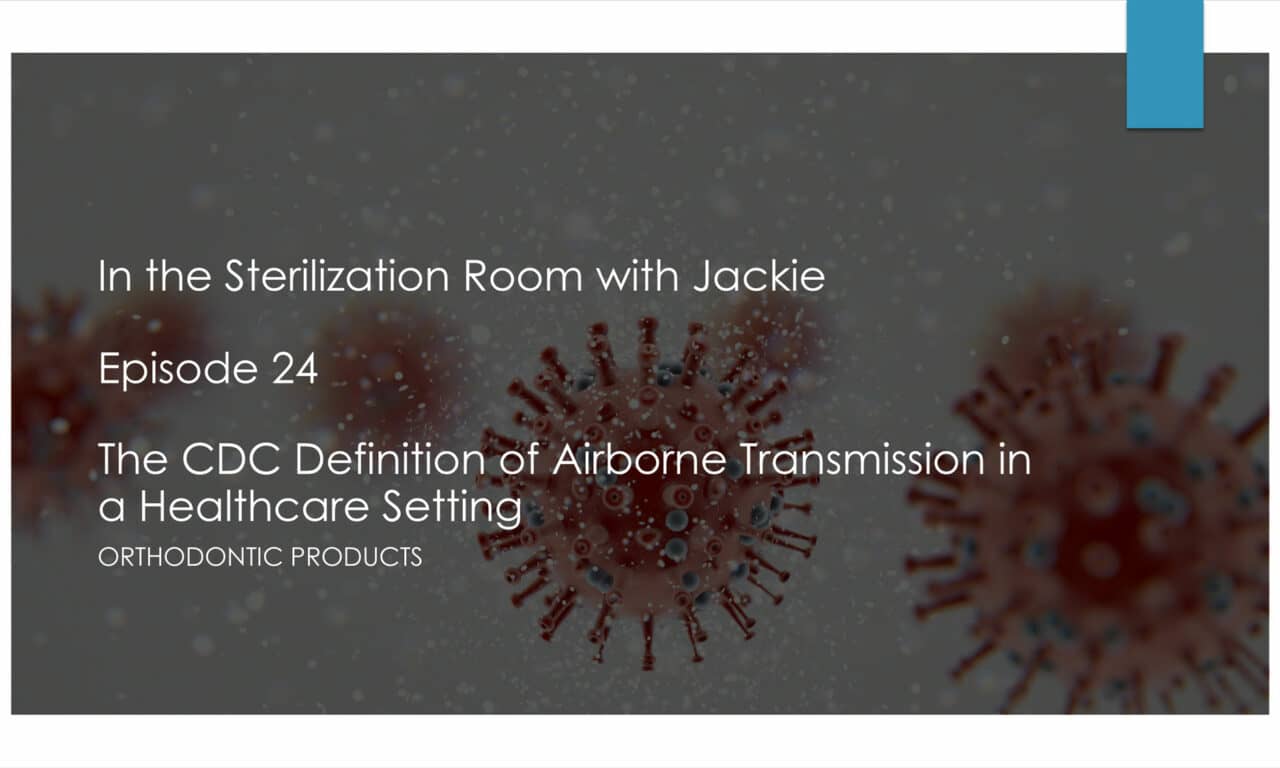 In the Sterilization Room with Jackie

Episode 24

The CDC Definition of Airborne Transmission in a Healthcare Setting

ORTHODONTIC PRODUCTS